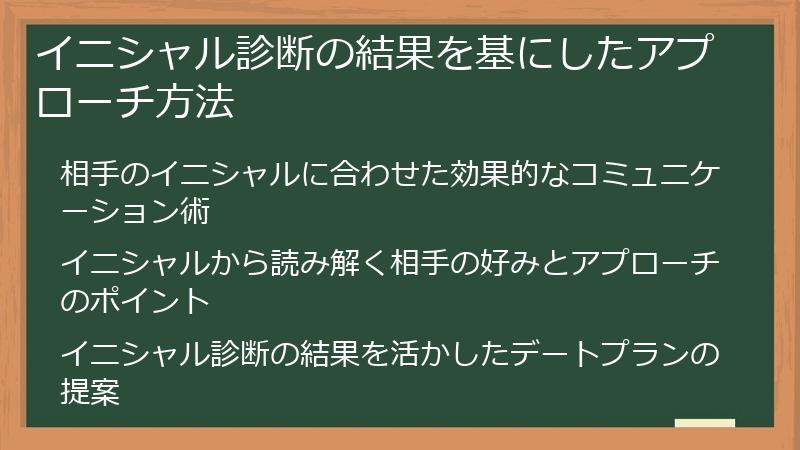 イニシャル診断の結果を基にしたアプローチ方法

相手のイニシャルに合わせた効果的なコミュニケーション術

イニシャルから読み解く相手の好みとアプローチのポイント

イニシャル診断の結果を活かしたデートプランの提案